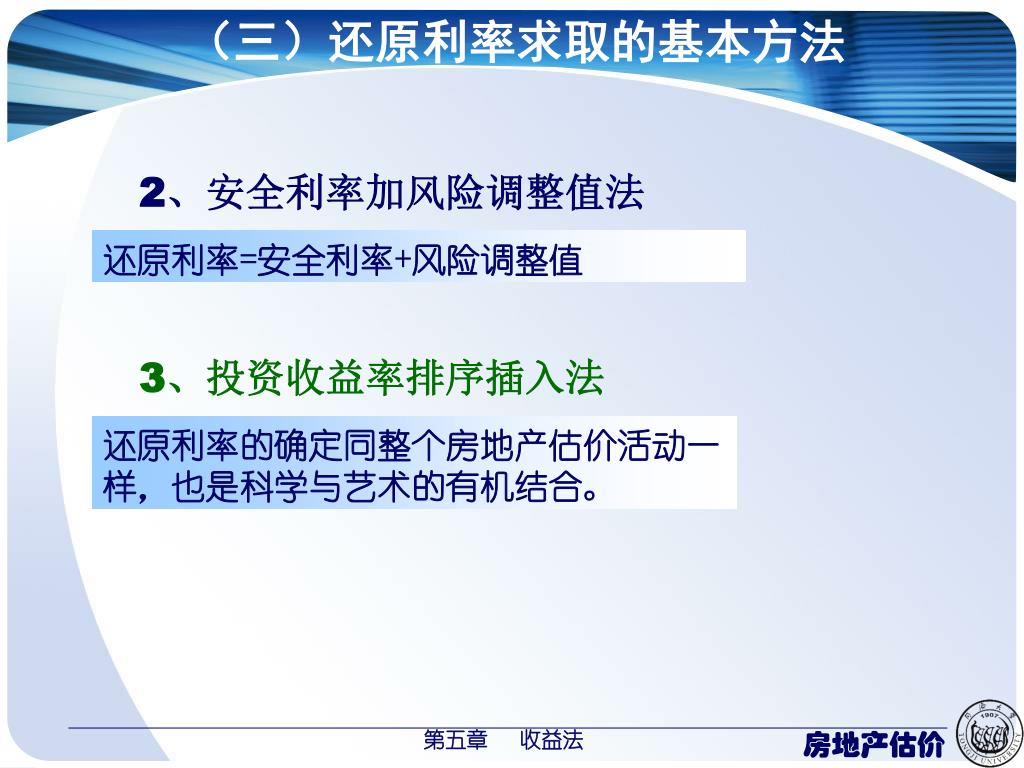 （三）还原利率求取的基本方法

2、安全利率加风险调整值法

还原利率=安全利率+风险调整值

3、投资收益率排序插入法

还原利率的确定同整个房地产估价活动一样，也是科学与艺术的有机结合。

第五章　收益法

房地产估价

1907
TONGJI UNIVERSITY